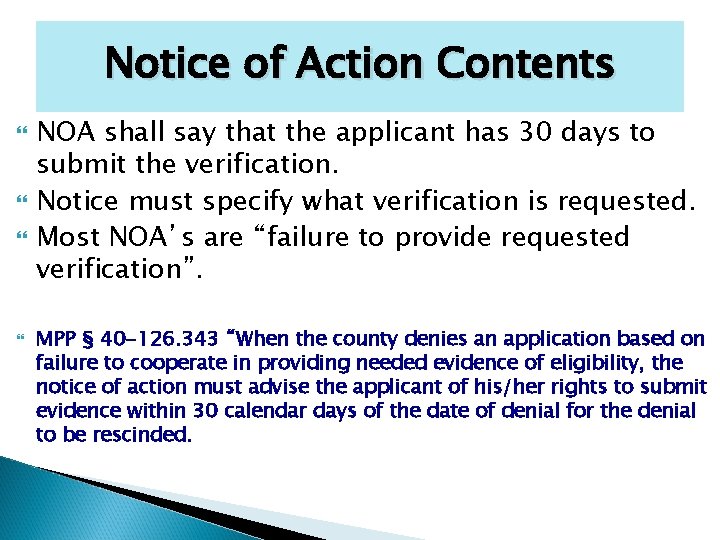 Notice of Action Contents

NOA shall say that the applicant has 30 days to submit the verification.

Notice must specify what verification is requested.

Most NOA's are "failure to provide requested verification".

MPP § 40-126.343 "When the county denies an application based on failure to cooperate in providing needed evidence of eligibility, the notice of action must advise the applicant of his/her rights to submit evidence within 30 calendar days of the date of denial for the denial to be rescinded.